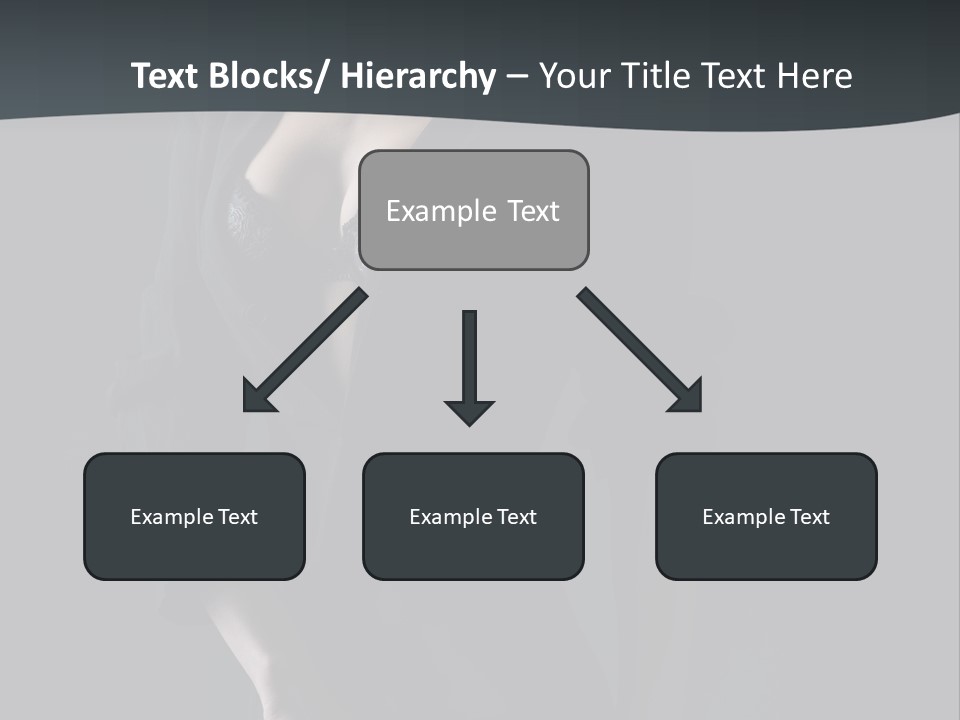 Text Blocks/ Hierarchy – Your Title Text Here

Example Text

Example Text

Example Text

Example Text